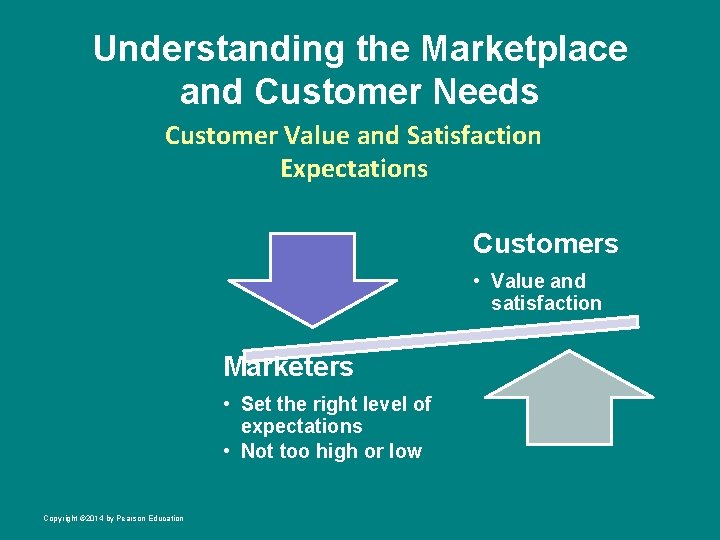 Understanding the Marketplace and Customer Needs

Customer Value and Satisfaction Expectations

Customers

• Value and satisfaction

Marketers

• Set the right level of expectations
• Not too high or low

Copyright ©2014 by Pearson Education